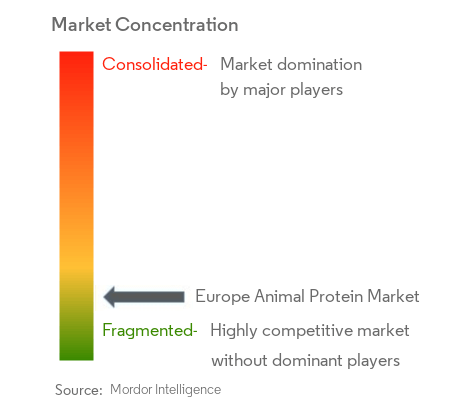 Market Concentration

Consolidated- Market domination by major players

Europe Animal Protein Market

Fragmented- Highly competitive market without dominant players

Source: Mordor Intelligence